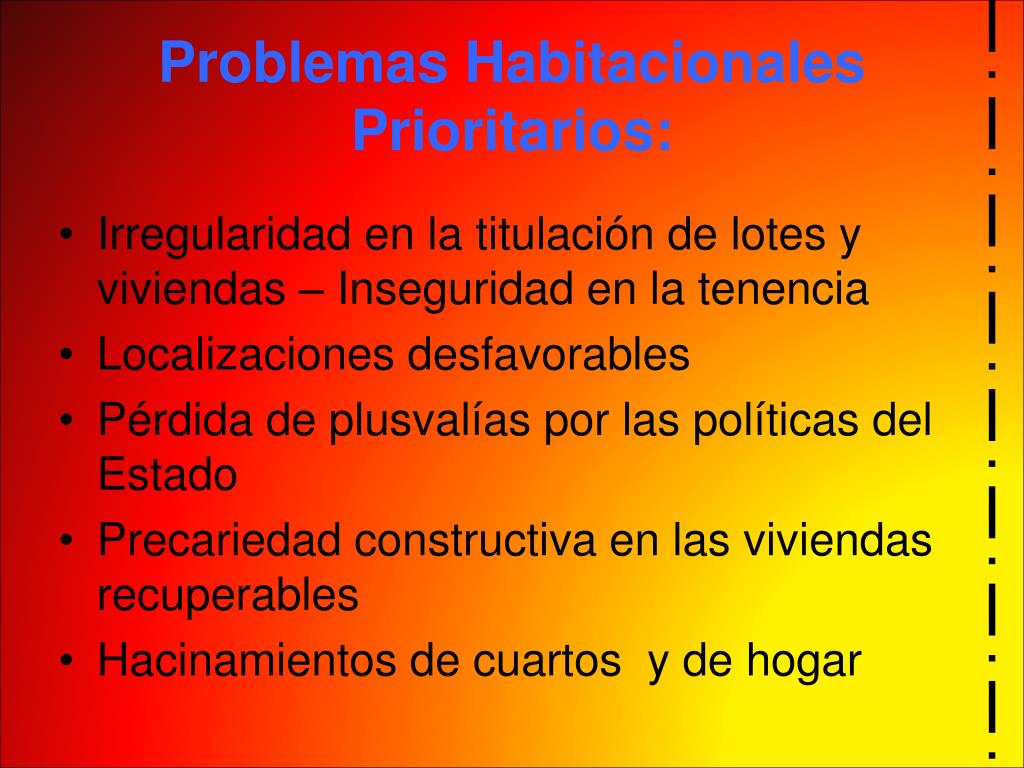 Problemas Habitacionales Prioritarios:

• Irregularidad en la titulación de lotes y viviendas – Inseguridad en la tenencia
• Localizaciones desfavorables
• Pérdida de plusvalías por las políticas del Estado
• Precariedad constructiva en las viviendas recuperables
• Hacinamientos de cuartos  y de hogar